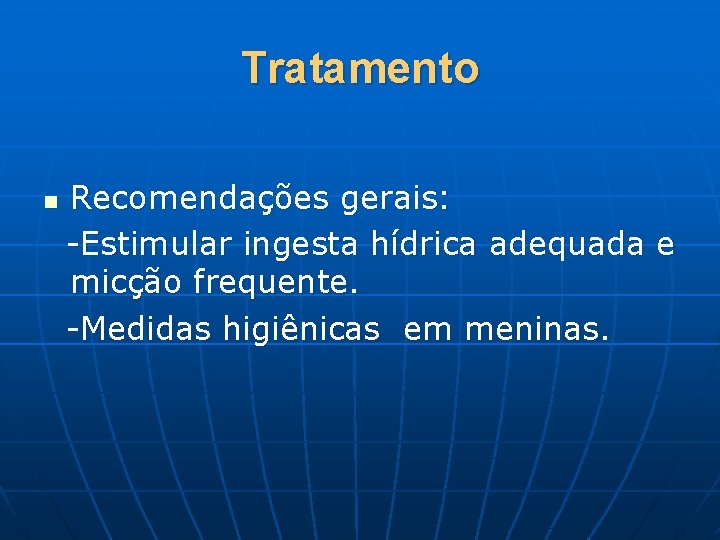 Tratamento

Recomendações gerais:
-Estimular ingesta hídrica adequada e micção frequente.
-Medidas higiênicas em meninas.